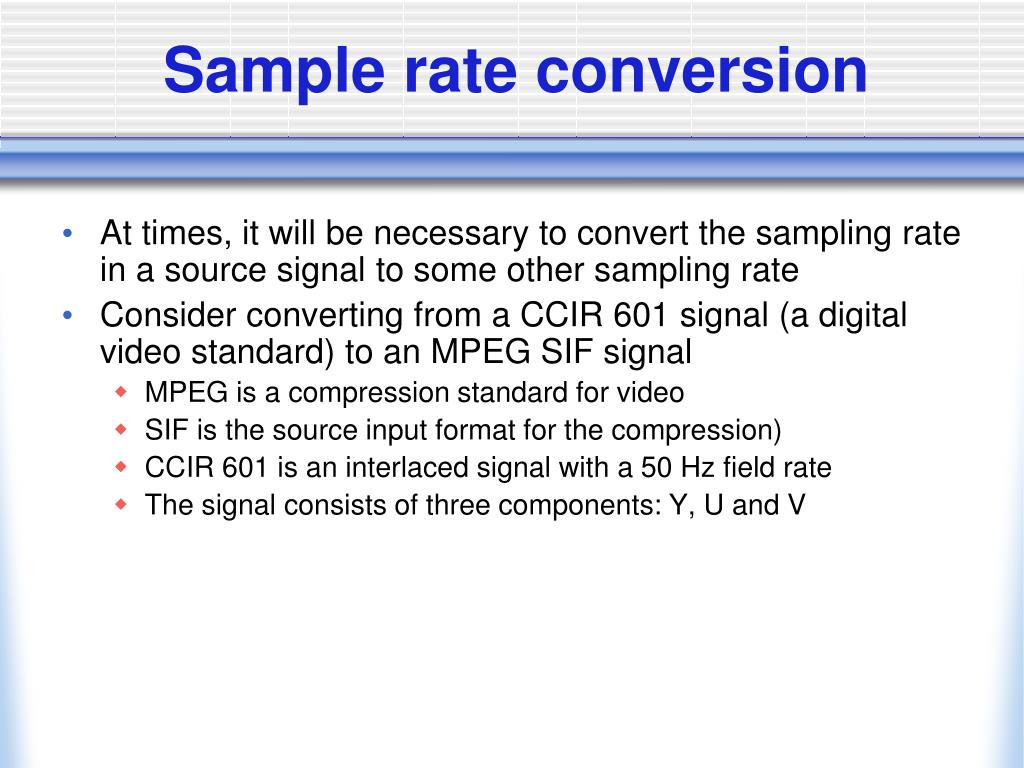 Sample rate conversion

• At times, it will be necessary to convert the sampling rate in a source signal to some other sampling rate
• Consider converting from a CCIR 601 signal (a digital video standard) to an MPEG SIF signal
 ◆ MPEG is a compression standard for video
 ◆ SIF is the source input format for the compression)
 ◆ CCIR 601 is an interlaced signal with a 50 Hz field rate
 ◆ The signal consists of three components: Y, U and V